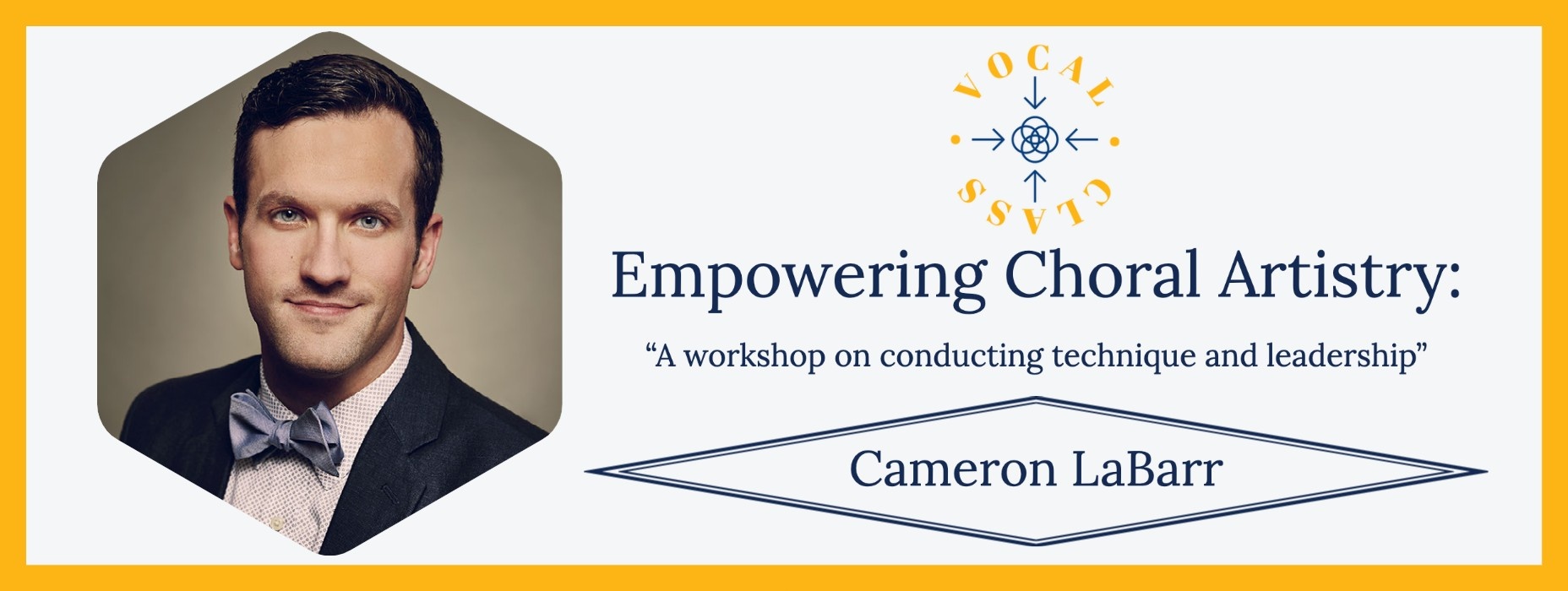 VOCAL
CLASS

Empowering Choral Artistry:

“A workshop on conducting technique and leadership”

Cameron LaBarr